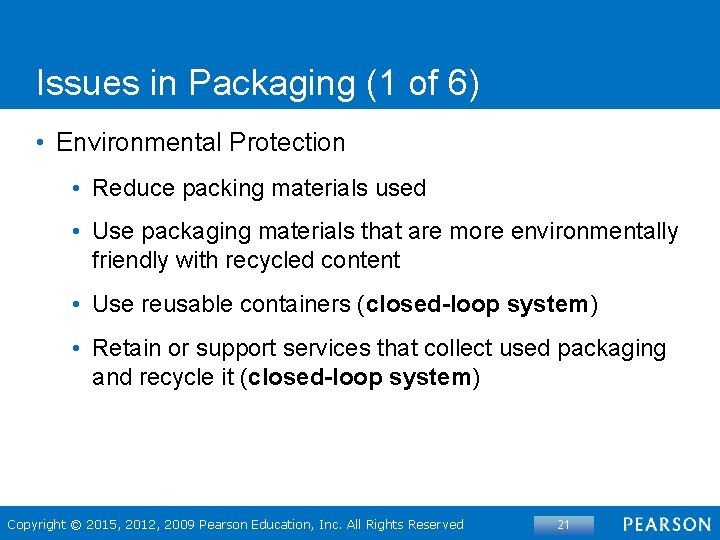 Issues in Packaging (1 of 6)

• Environmental Protection

• Reduce packing materials used

• Use packaging materials that are more environmentally friendly with recycled content

• Use reusable containers (**closed-loop system**)

• Retain or support services that collect used packaging and recycle it (**closed-loop system**)

Copyright © 2015, 2012, 2009 Pearson Education, Inc. All Rights Reserved

21

PEARSON